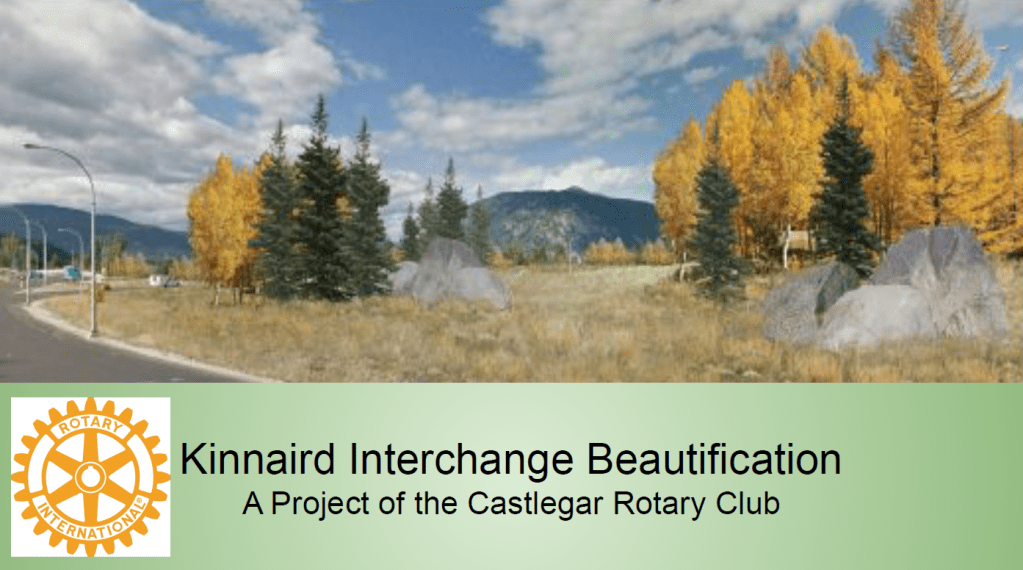 ROTARY
INTERNATIONAL

Kinnaird Interchange Beautification
A Project of the Castlegar Rotary Club